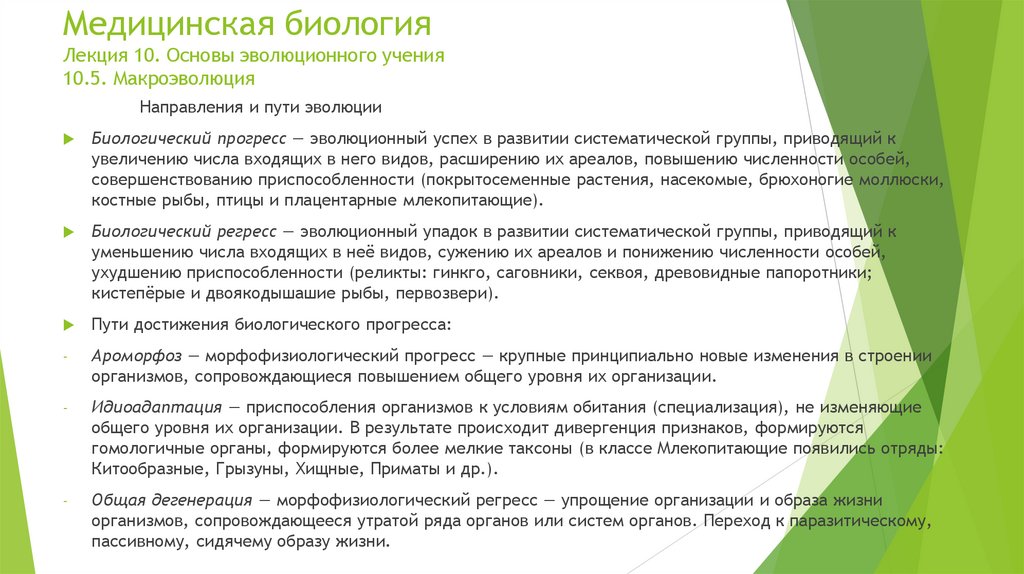 Медицинская биология
Лекция 10. Основы эволюционного учения
10.5. Макроэволюция

Направления и пути эволюции

Биологический прогресс — эволюционный успех в развитии систематической группы, приводящий к увеличению числа входящих в него видов, расширению их ареалов, повышению численности особей, совершенствованию приспособленности (покрытосеменные растения, насекомые, брюхоногие моллюски, костные рыбы, птицы и плацентарные млекопитающие).

Биологический регресс — эволюционный упадок в развитии систематической группы, приводящий к уменьшению числа входящих в неё видов, сужению их ареалов и понижению численности особей, ухудшению приспособленности (реликты: гинкго, саговники, секвоя, древовидные папоротники; кистепёрые и двоякодышашие рыбы, первозвери).

Пути достижения биологического прогресса:

- Ароморфоз — морфофизиологический прогресс — крупные принципиально новые изменения в строении организмов, сопровождающиеся повышением общего уровня их организации.

- Идиоадаптация — приспособления организмов к условиям обитания (специализация), не изменяющие общего уровня их организации. В результате происходит дивергенция признаков, формируются гомологичные органы, формируются более мелкие таксоны (в классе Млекопитающие появились отряды: Китообразные, Грызуны, Хищные, Приматы и др.).

- Общая дегенерация — морфофизиологический регресс — упрощение организации и образа жизни организмов, сопровождающееся утратой ряда органов или систем органов. Переход к паразитическому, пассивному, сидячему образу жизни.